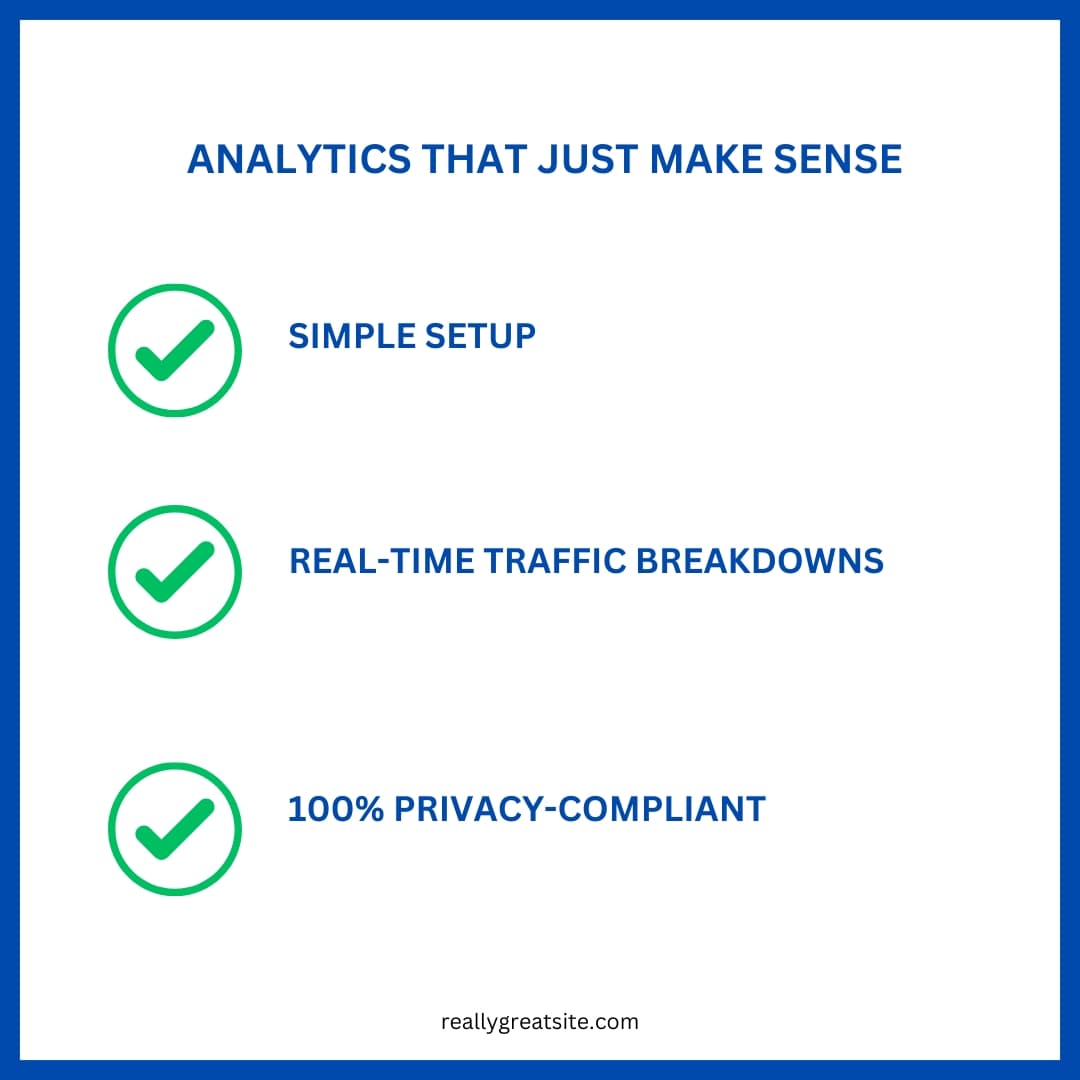 ANALYTICS THAT JUST MAKE SENSE

SIMPLE SETUP

REAL-TIME TRAFFIC BREAKDOWNS

100% PRIVACY-COMPLIANT

reallygreatsite.com